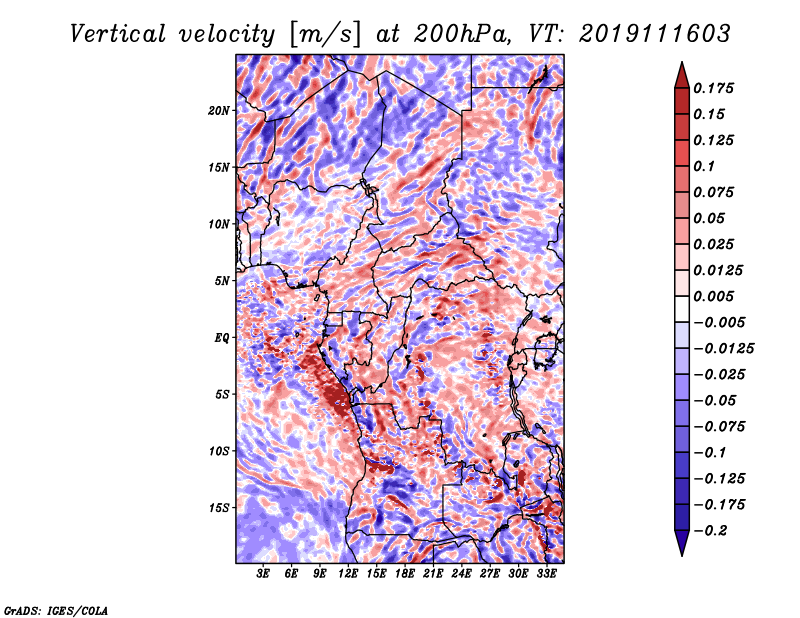 Vertical velocity [m/s] at 200hPa, VT: 2019111603

20N
15N
10N
5N
EQ
5S
10S
15S

3E 6E 9E 12E 15E 18E 21E 24E 27E 30E 33E

0.175
0.15
0.125
0.1
0.075
0.05
0.025
0.0125
0.005
−0.005
−0.0125
−0.025
−0.05
−0.075
−0.1
−0.125
−0.175
−0.2

GrADS: IGES/COLA